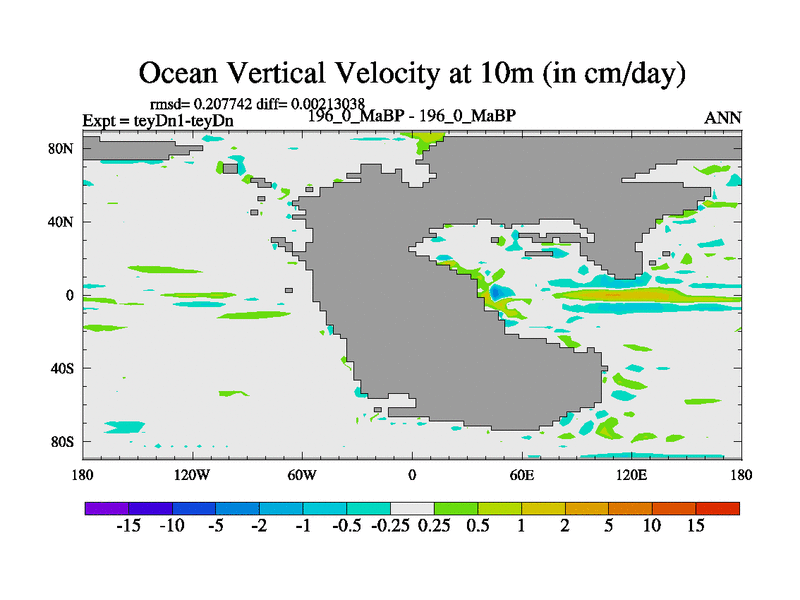 Ocean Vertical Velocity at 10m (in cm/day)

rmsd= 0.207742 diff= 0.00213038

Expt = teyDn1-teyDn

196_0_MaBP - 196_0_MaBP

ANN

80N
40N
0
40S
80S

180 120W 60W 0 60E 120E 180

-15 -10 -5 -2 -1 -0.5 -0.25 0.25 0.5 1 2 5 10 15